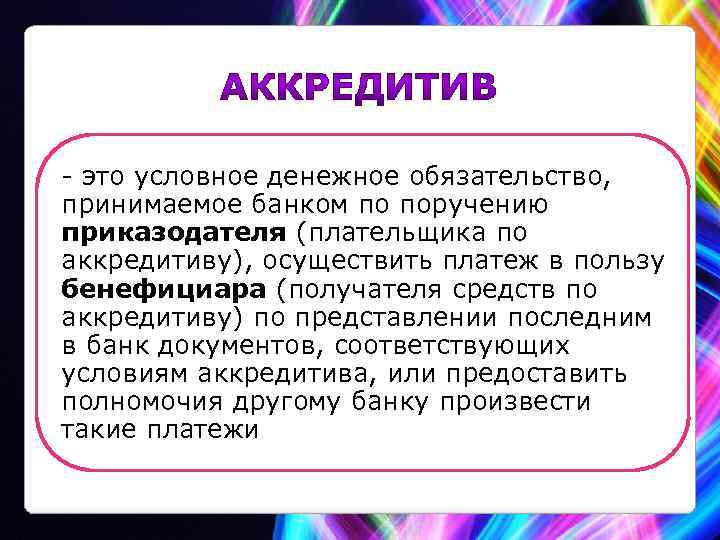 АККРЕДИТИВ

- это условное денежное обязательство, принимаемое банком по поручению приказодателя (плательщика по аккредитиву), осуществить платеж в пользу бенефициара (получателя средств по аккредитиву) по представлении последним в банк документов, соответствующих условиям аккредитива, или предоставить полномочия другому банку произвести такие платежи